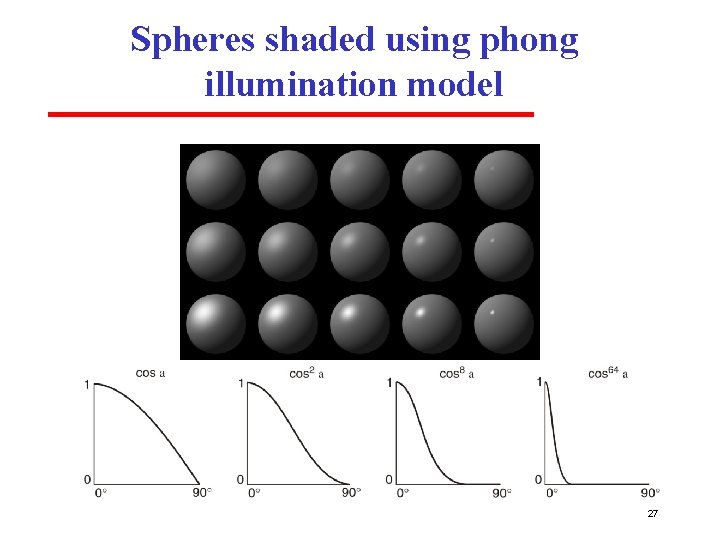 Spheres shaded using phong illumination model

$\cos a$

1

0

0°

90°

$\cos^2 a$

1

0

0°

90°

$\cos^8 a$

1

0

0°

90°

$\cos^{64} a$

1

0

0°

90°

27